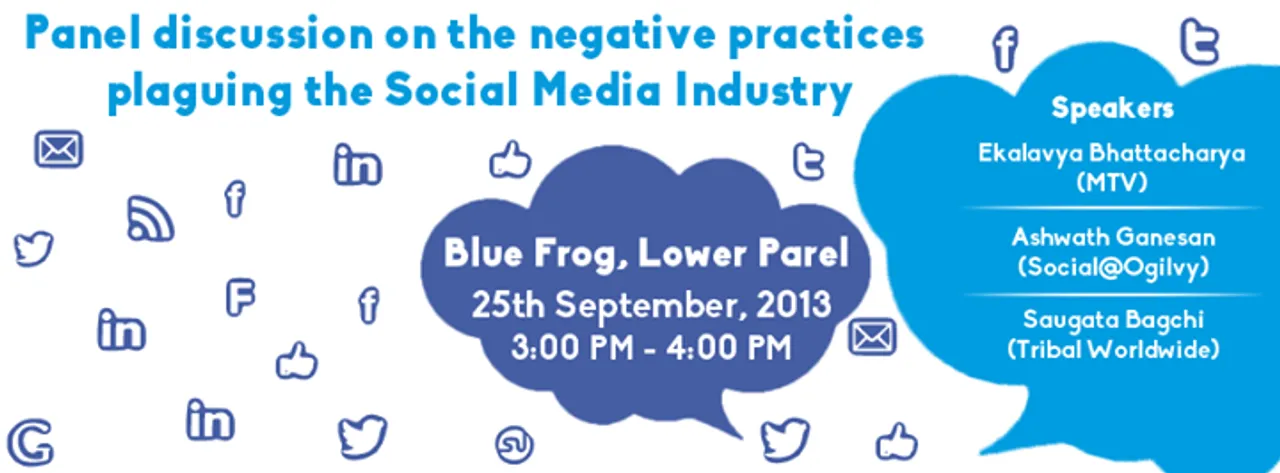 Panel discussion on the negative practices plaguing the Social Media Industry

Blue Frog, Lower Parel
25th September, 2013
3:00 PM - 4:00 PM

Speakers
Ekalavya Bhattacharya (MTV)
Ashwath Ganesan (Social@Ogilvy)
Saugata Bagchi (Tribal Worldwide)